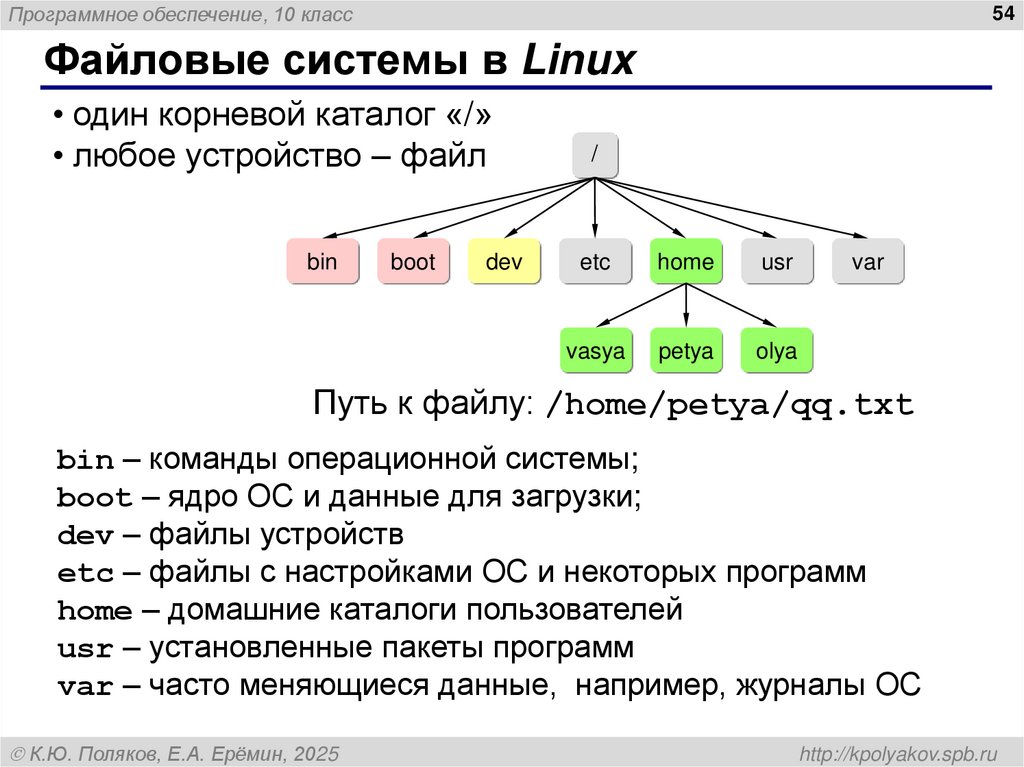 Программное обеспечение, 10 класс

54

Файловые системы в Linux

• один корневой каталог «/»
• любое устройство – файл

/

bin boot dev etc home usr var

vasya petya olya

Путь к файлу: /home/petya/qq.txt

bin – команды операционной системы;
boot – ядро ОС и данные для загрузки;
dev – файлы устройств
etc – файлы с настройками ОС и некоторых программ
home – домашние каталоги пользователей
usr – установленные пакеты программ
var – часто меняющиеся данные, например, журналы ОС

© К.Ю. Поляков, Е.А. Ерёмин, 2025

http://kpolyakov.spb.ru